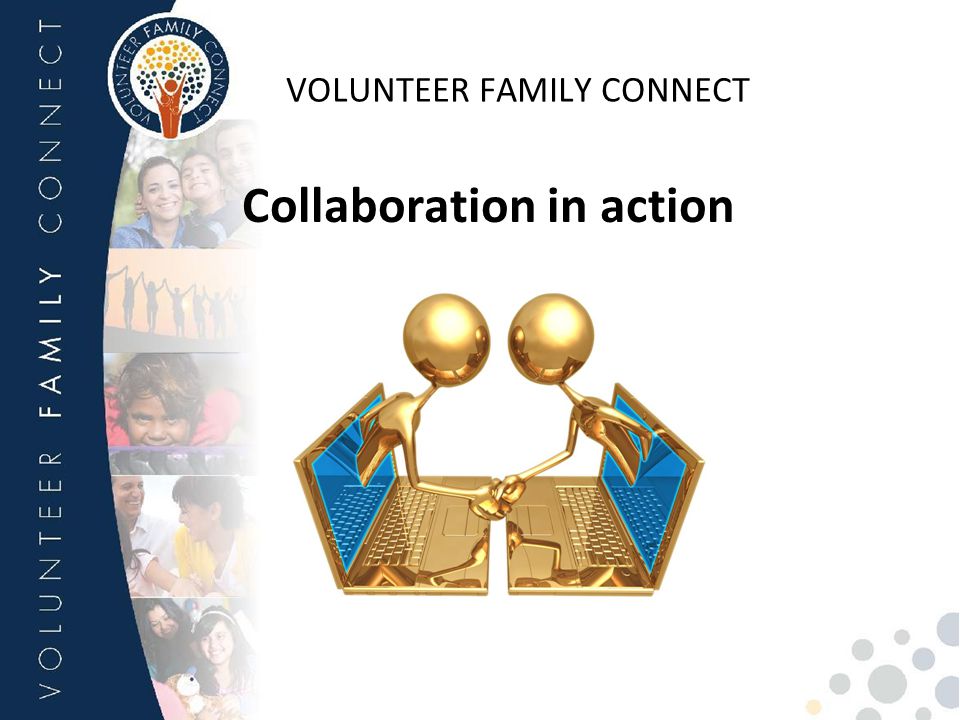 VOLUNTEER FAMILY CONNECT

VOLUNTEER FAMILY CONNECT

VOLUNTEER FAMILY CONNECT

Collaboration in action